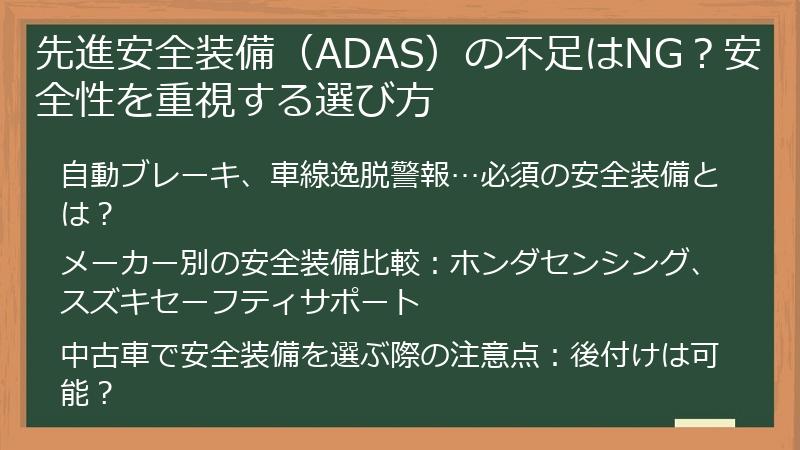 先進安全装備（ADAS）の不足はNG？安全性を重視する選び方

自動ブレーキ、車線逸脱警報…必須の安全装備とは？

メーカー別の安全装備比較：ホンダセンシング、スズキセーフティサポート

中古車で安全装備を選ぶ際の注意点：後付けは可能？